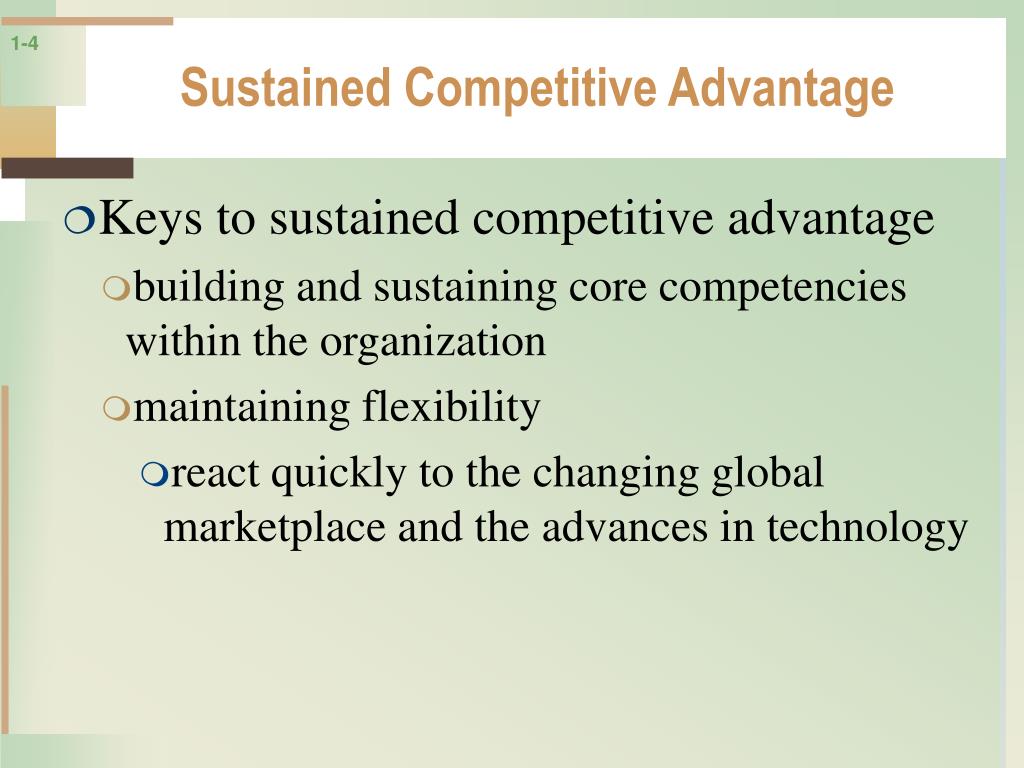 1-4

Sustained Competitive Advantage

Keys to sustained competitive advantage

building and sustaining core competencies within the organization

maintaining flexibility

react quickly to the changing global marketplace and the advances in technology